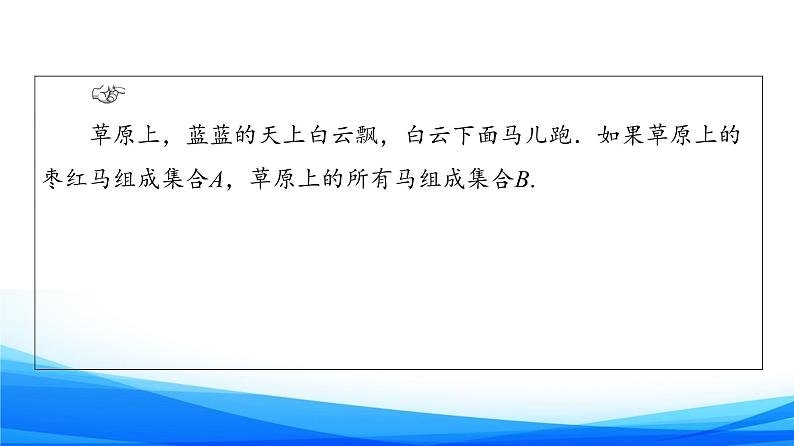 草原上，蓝蓝的天上白云飘，白云下面马儿跑．如果草原上的枣红马组成集合$A$，草原上的所有马组成集合$B$.